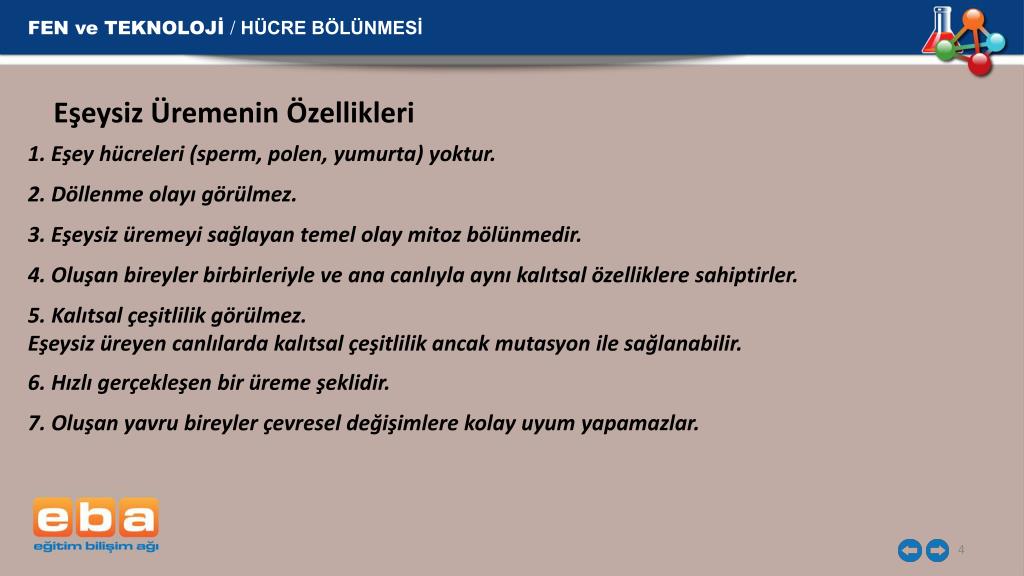 FEN ve TEKNOLOJİ / HÜCRE BÖLÜNMESİ

Eşeysiz Üremenin Özellikleri

1. Eşey hücreleri (sperm, polen, yumurta) yoktur.

2. Döllenme olayı görülmez.

3. Eşeysiz üremeyi sağlayan temel olay mitoz bölünmedir.

4. Oluşan bireyler birbirleriyle ve ana canlıyla aynı kalıtsal özelliklere sahiptirler.

5. Kalıtsal çeşitlilik görülmez.
Eşeysiz üreyen canlılarda kalıtsal çeşitlilik ancak mutasyon ile sağlanabilir.

6. Hızlı gerçekleşen bir üreme şeklidir.

7. Oluşan yavru bireyler çevresel değişimlere kolay uyum yapamazlar.

eba
eğitim bilişim ağı

4